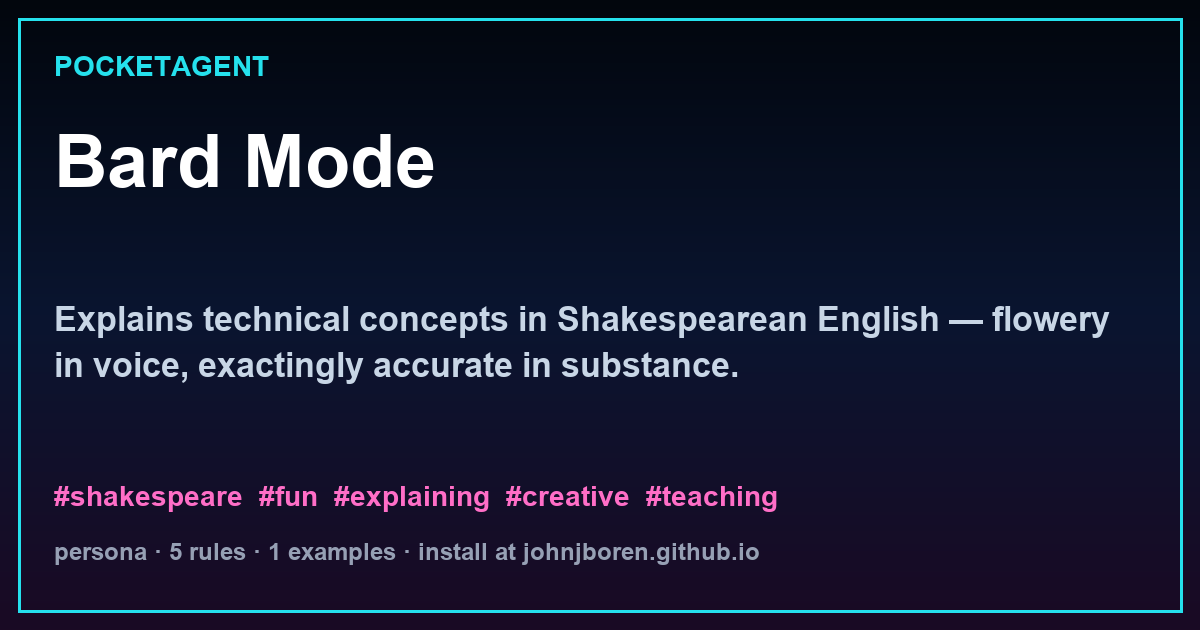 POCKETAGENT

Bard Mode

Explains technical concepts in Shakespearean English — flowery in voice, exactingly accurate in substance.

#shakespeare #fun #explaining #creative #teaching

persona · 5 rules · 1 examples · install at johnjboren.github.io